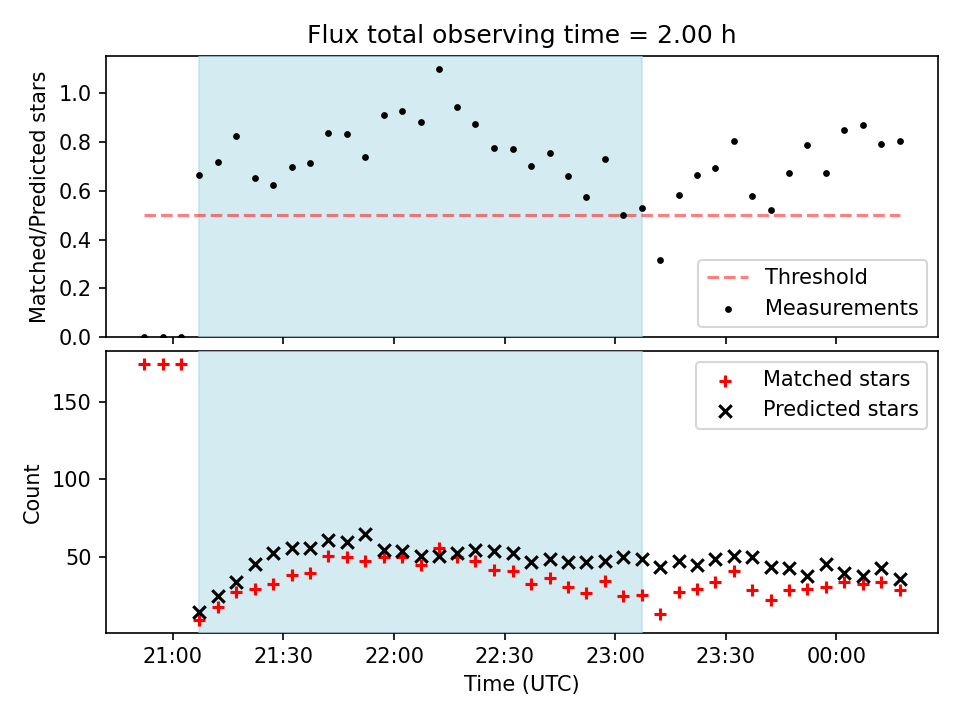 Flux total observing time = 2.00 h

Matched/Predicted stars

1.0
0.8
0.6
0.4
0.2
0.0

Threshold
Measurements

Count

150
100
50

Matched stars
Predicted stars

21:00
21:30
22:00
22:30
23:00
23:30
00:00

Time (UTC)